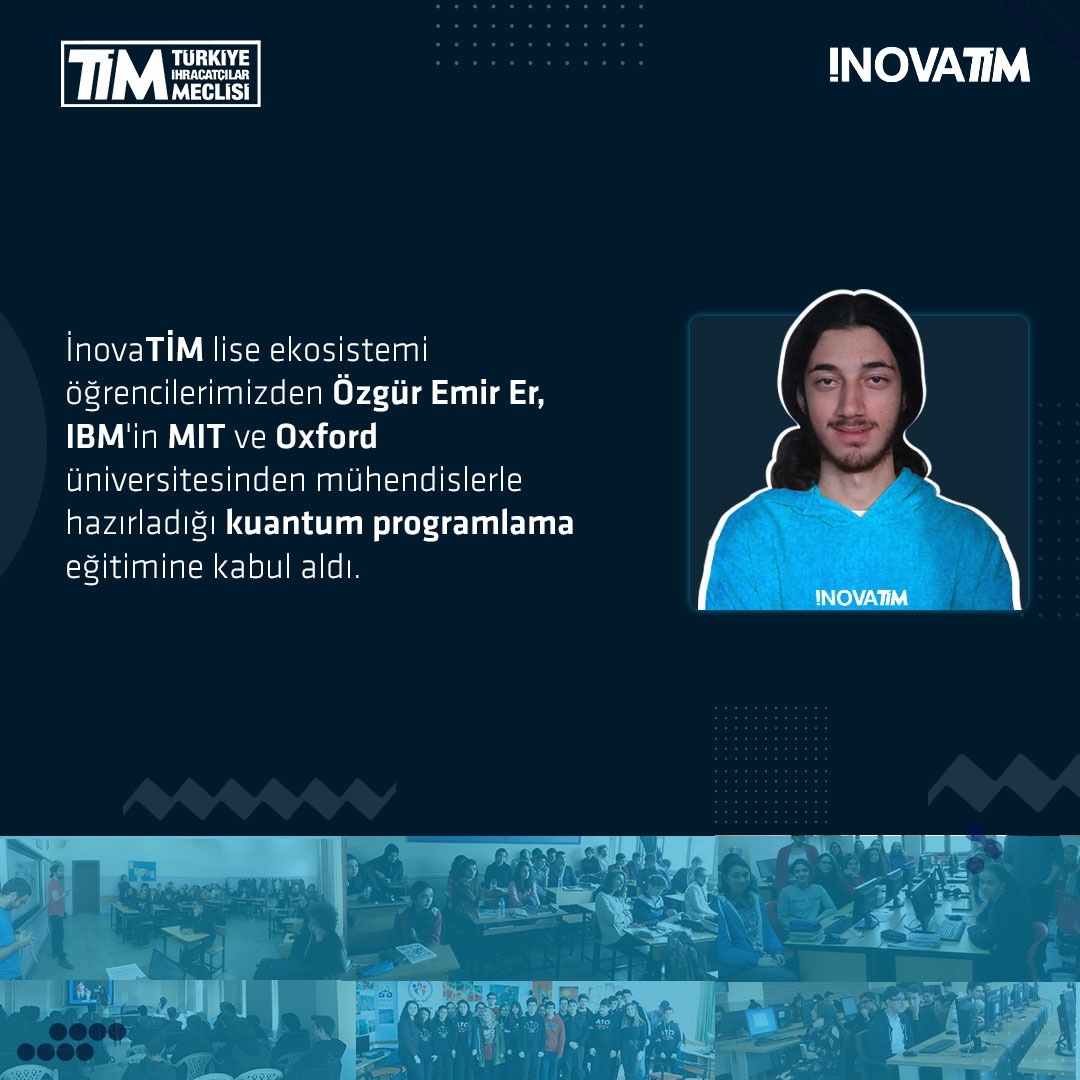 TİM TÜRKİYE İHRACATÇILAR MECLİSİ

İNOVATİM

İnovaTİM lise ekosistemi öğrencilerimizden Özgür Emir Er, IBM'in MIT ve Oxford üniversitesinden mühendislerle hazırladığı kuantum programlama eğitimine kabul aldı.

İNOVATİM